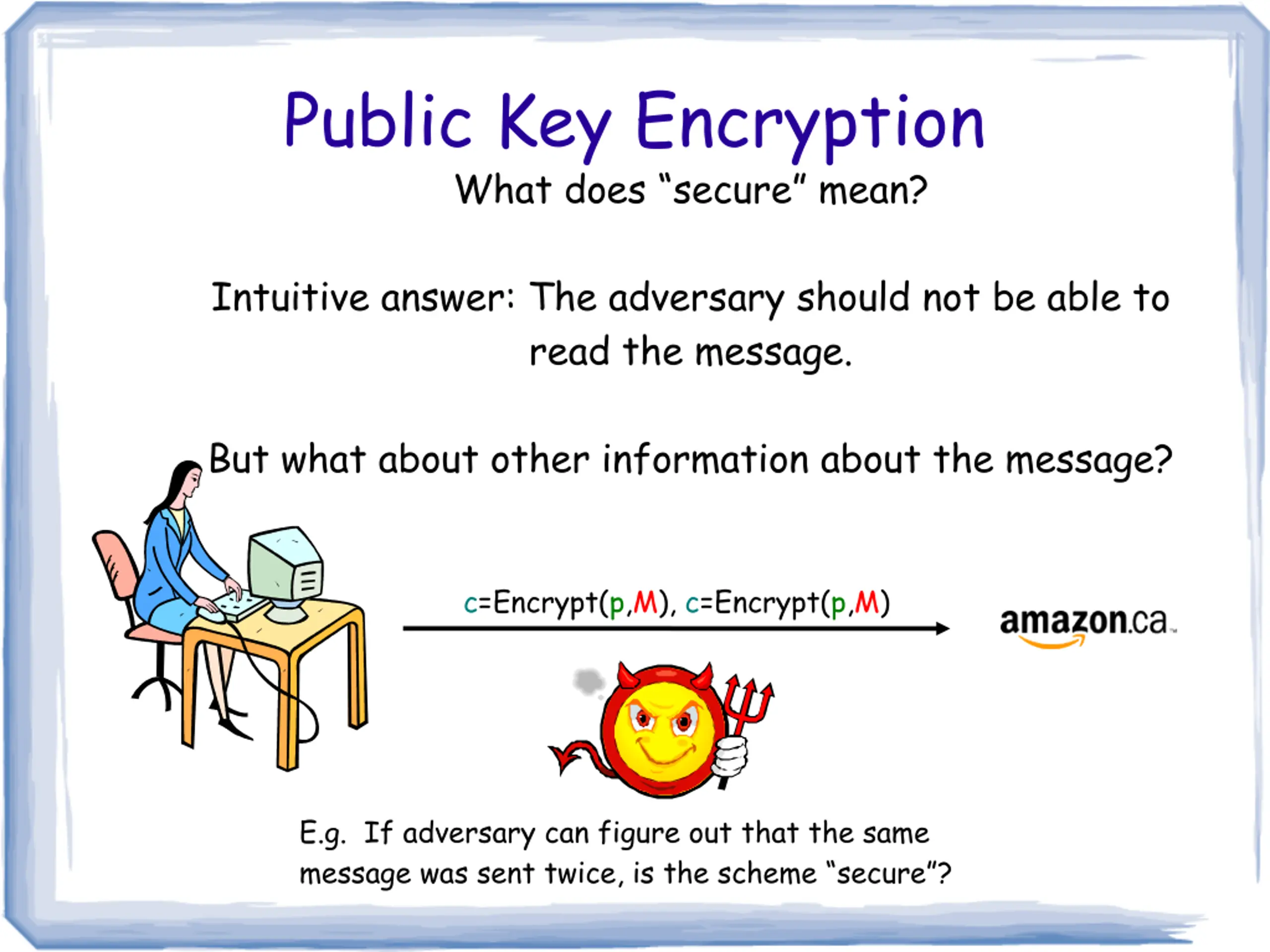 Public Key Encryption
What does "secure" mean?

Intuitive answer: The adversary should not be able to read the message.

But what about other information about the message?

c=Encrypt(p,M), c=Encrypt(p,M)

amazon.ca

E.g. If adversary can figure out that the same message was sent twice, is the scheme "secure"?